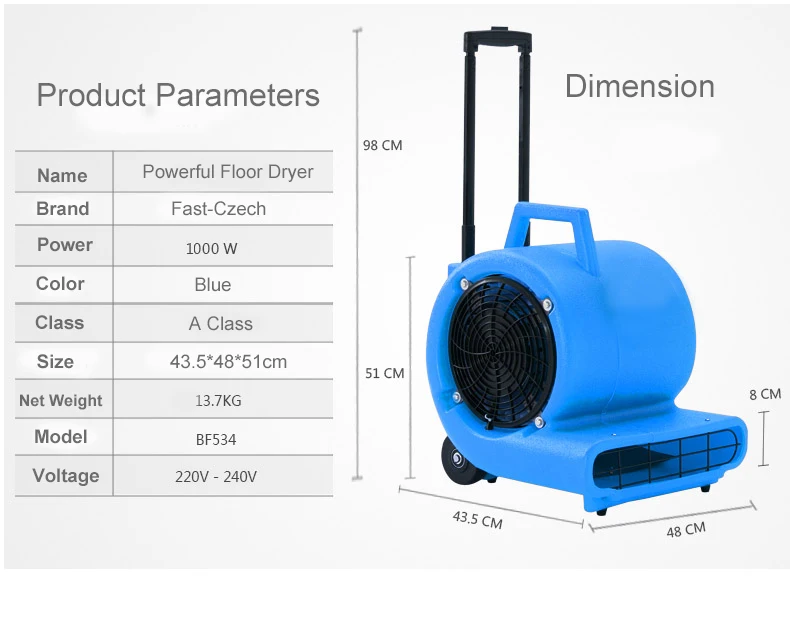 Product Parameters

| Name | Powerful Floor Dryer |
|---|---|
| Brand | Fast-Czech |
| Power | 1000 W |
| Color | Blue |
| Class | A Class |
| Size | 43.5*48*51cm |
| Net Weight | 13.7KG |
| Model | BF534 |
| Voltage | 220V - 240V |

Dimension

98 CM

51 CM

8 CM

43.5 CM

48 CM